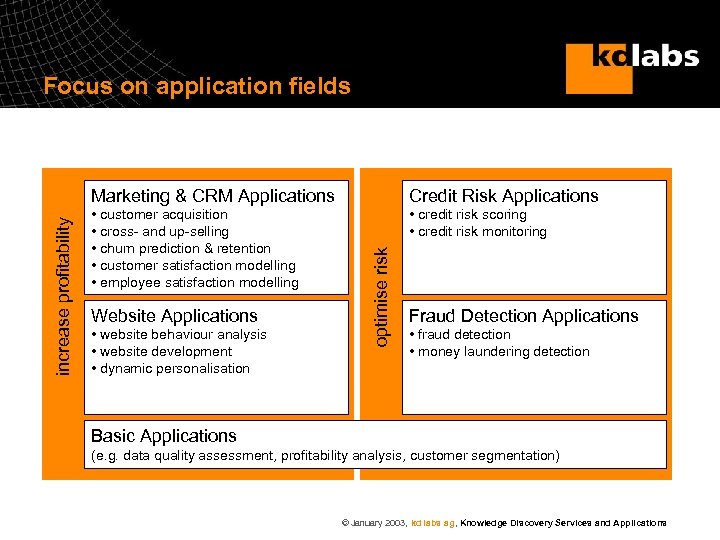 kdlabs

Focus on application fields

increase profitability

Marketing & CRM Applications
• customer acquisition
• cross- and up-selling
• churn prediction & retention
• customer satisfaction modelling
• employee satisfaction modelling

Website Applications
• website behaviour analysis
• website development
• dynamic personalisation

optimise risk

Credit Risk Applications
• credit risk scoring
• credit risk monitoring

Fraud Detection Applications
• fraud detection
• money laundering detection

Basic Applications
(e.g. data quality assessment, profitability analysis, customer segmentation)

© January 2003, kd labs ag, Knowledge Discovery Services and Applications